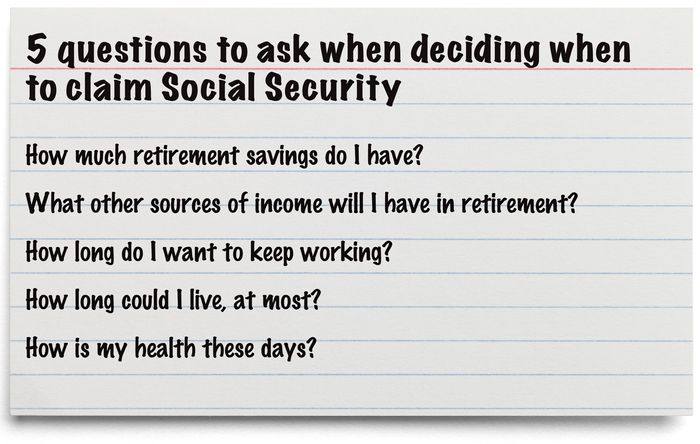 5 questions to ask when deciding when to claim Social Security

How much retirement savings do I have?

What other sources of income will I have in retirement?

How long do I want to keep working?

How long could I live, at most?

How is my health these days?